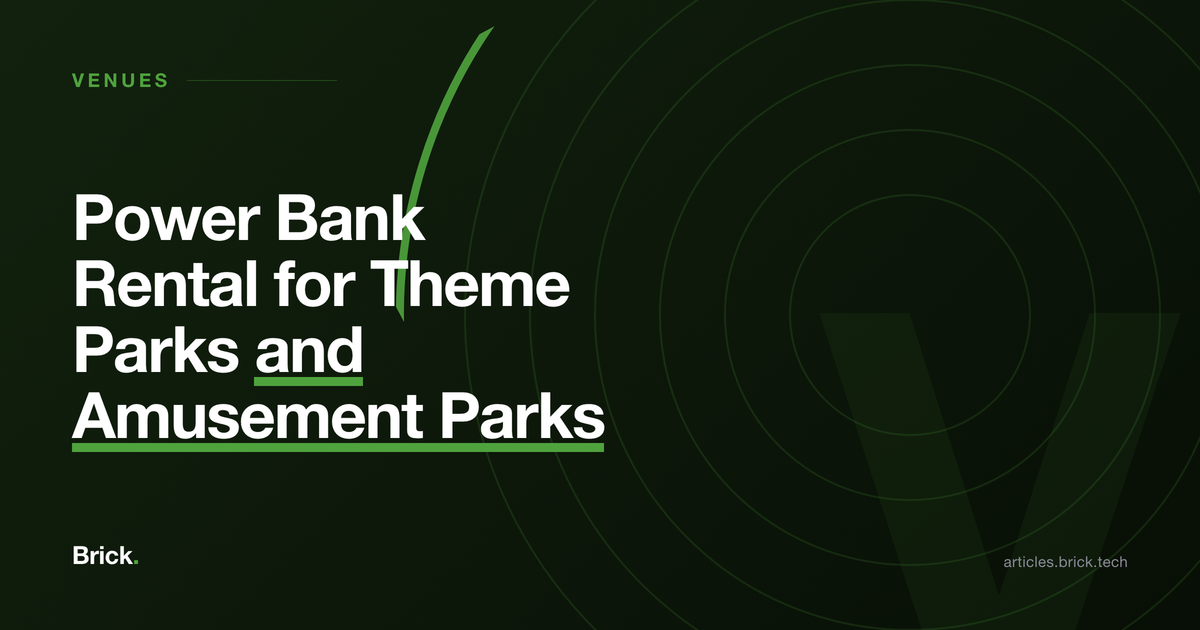 VENUES

Power Bank Rental for Theme Parks and Amusement Parks

Brick.

articles.brick.tech